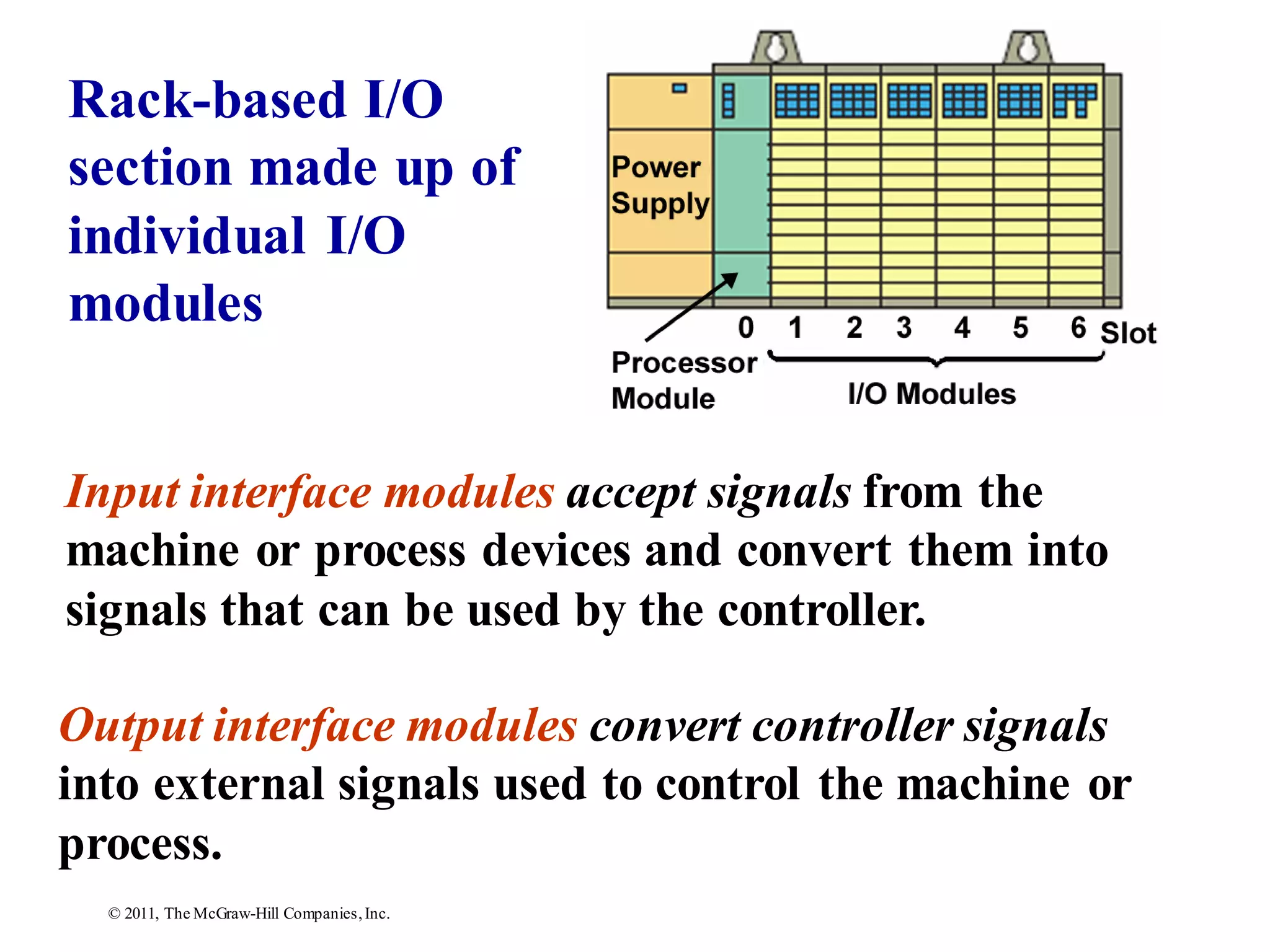 Rack-based I/O section made up of individual I/O modules

Power Supply

0 1 2 3 4 5 6 Slot

Processor Module

I/O Modules

Input interface modules accept signals from the machine or process devices and convert them into signals that can be used by the controller.

Output interface modules convert controller signals into external signals used to control the machine or process.

© 2011, The McGraw-Hill Companies, Inc.